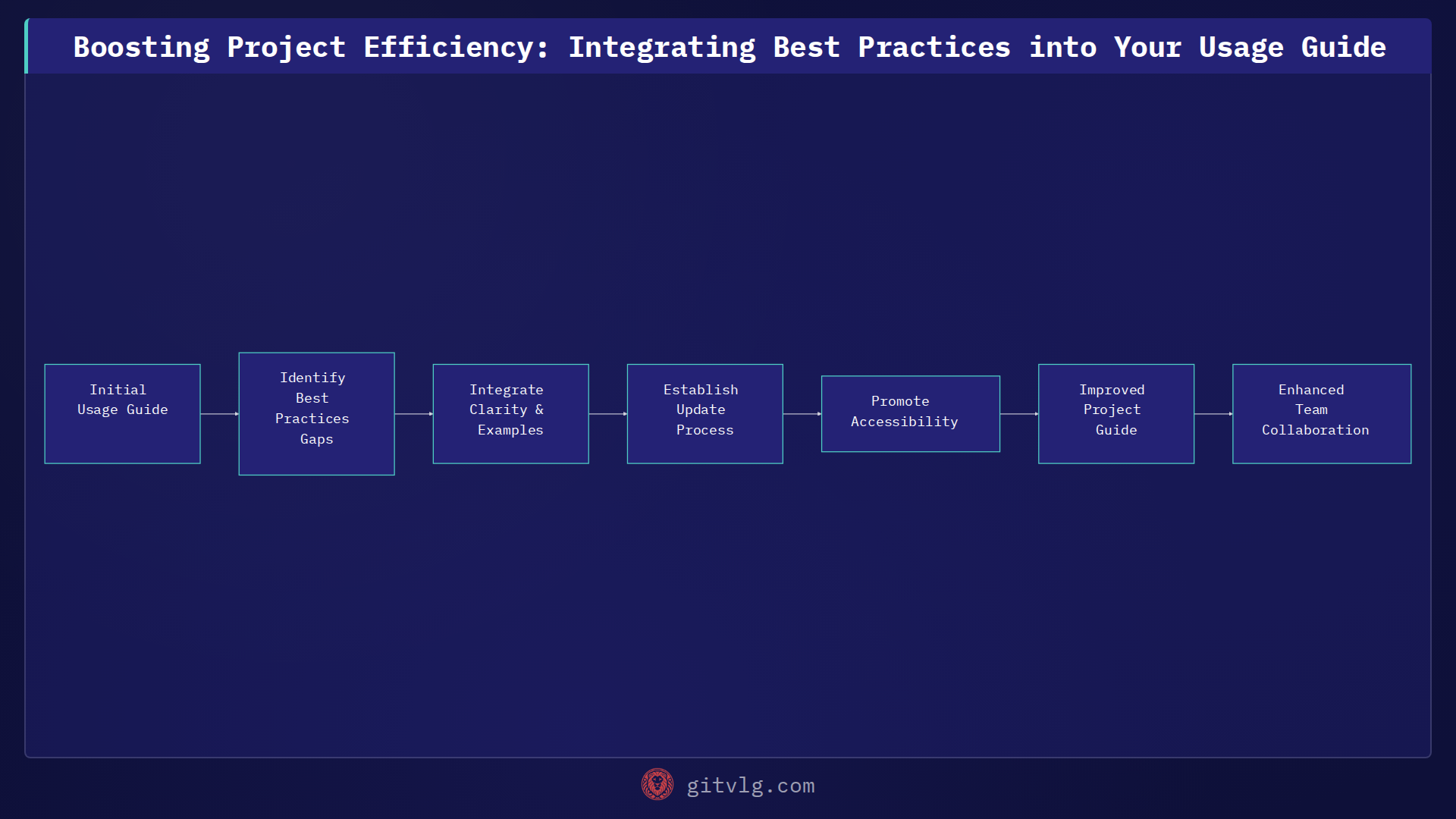 Boosting Project Efficiency: Integrating Best Practices into Your Usage Guide

Initial Usage Guide

Identify Best Practices Gaps

Integrate Clarity & Examples

Establish Update Process

Promote Accessibility

Improved Project Guide

Enhanced Team Collaboration

gitvlg.com